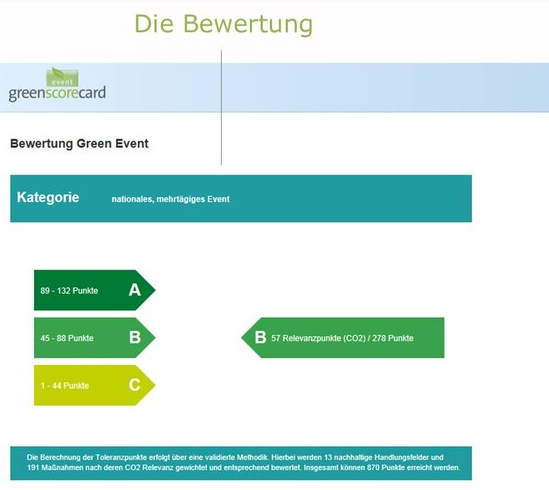 Die Bewertung

event
greenscorecard

Bewertung Green Event

Kategorie nationales, mehrtägiges Event

89 - 132 Punkte A

45 - 88 Punkte B

1 - 44 Punkte C

B 57 Relevanzpunkte (CO2) / 278 Punkte

Die Berechnung der Toleranzpunkte erfolgt über eine validierte Methodik. Hierbei werden 13 nachhaltige Handlungsfelder und 191 Maßnahmen nach deren CO2 Relevanz gewichtet und entsprechend bewertet. Insgesamt können 870 Punkte erreicht werden.